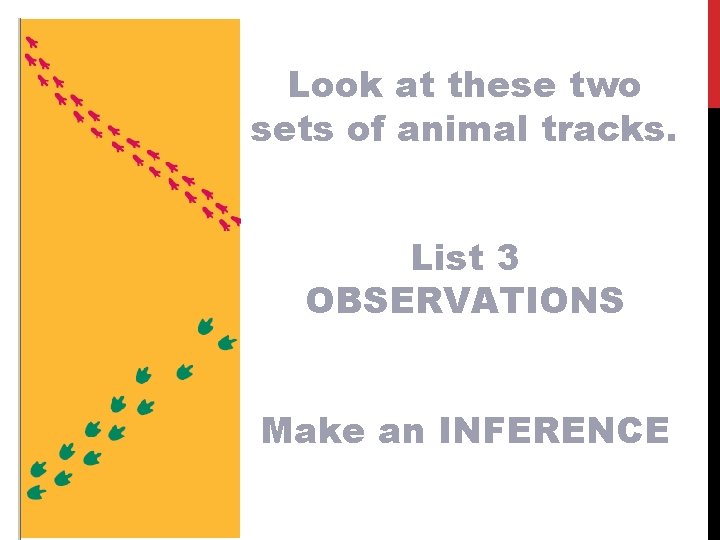 Look at these two sets of animal tracks.

List 3 OBSERVATIONS

Make an INFERENCE